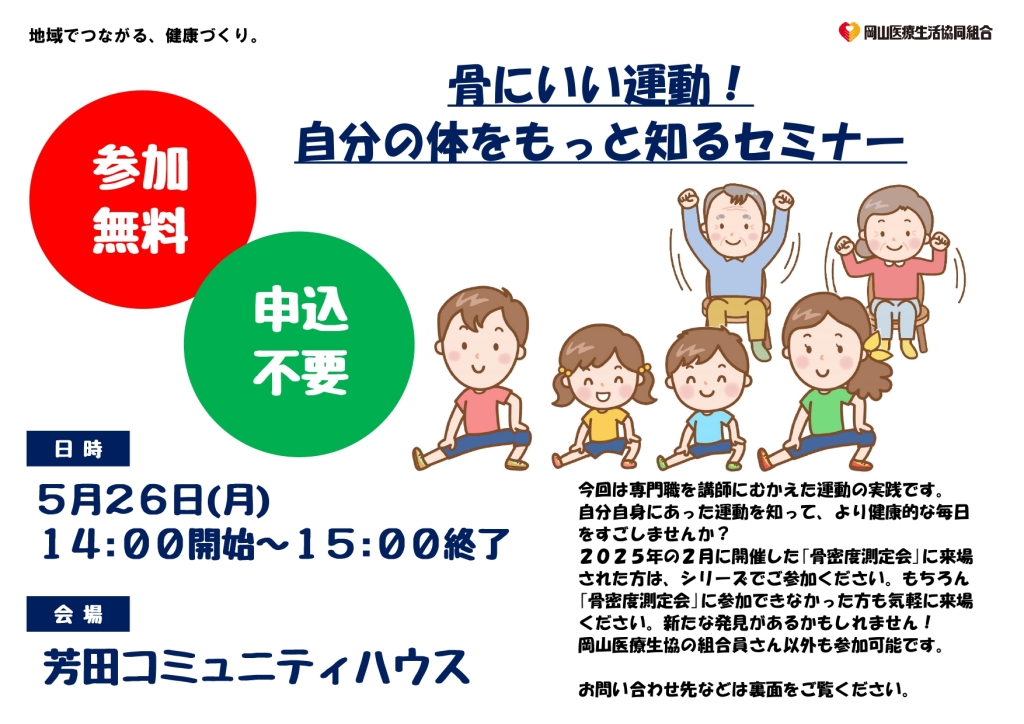 地域でつながる、健康づくり。

岡山医療生活協同組合

骨にいい運動！
自分の体をもっと知るセミナー

参加
無料

申込
不要

日時

5月26日(月)
14:00開始～15:00終了

会場

芳田コミュニティハウス

今回は専門職を講師にむかえた運動の実践です。自分自身にあった運動を知って、より健康的な毎日をすごしませんか？
２０２５年の２月に開催した「骨密度測定会」に来場された方は、シリーズでご参加ください。もちろん「骨密度測定会」に参加できなかった方も気軽に来場ください。新たな発見があるかもしれません！
岡山医療生協の組合員さん以外も参加可能です。

お問い合わせ先などは裏面をご覧ください。